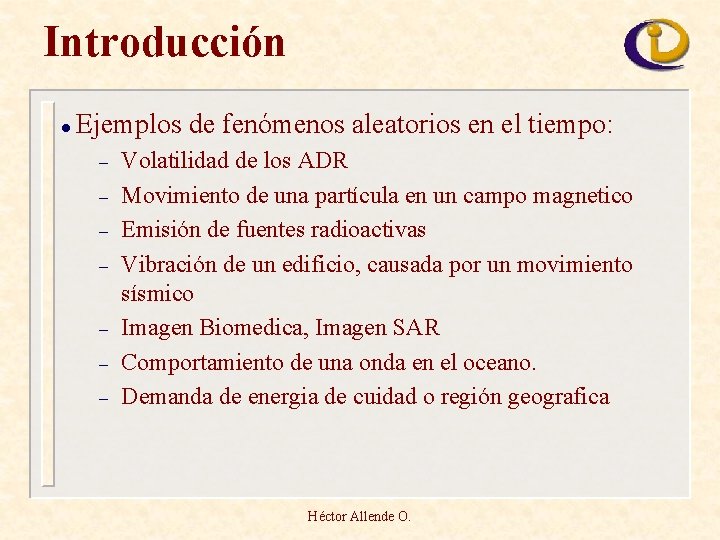 Introducción

• Ejemplos de fenómenos aleatorios en el tiempo:
– Volatilidad de los ADR
– Movimiento de una partícula en un campo magnetico
– Emisión de fuentes radioactivas
– Vibración de un edificio, causada por un movimiento sísmico
– Imagen Biomedica, Imagen SAR
– Comportamiento de una onda en el oceano.
– Demanda de energia de cuidad o región geografica

Héctor Allende O.